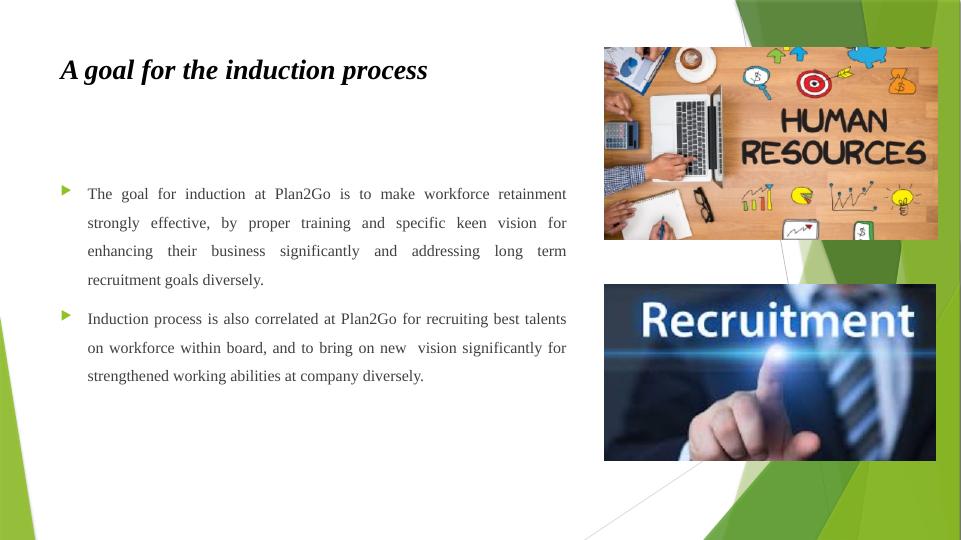 A goal for the induction process

The goal for induction at Plan2Go is to make workforce retainment strongly effective, by proper training and specific keen vision for enhancing their business significantly and addressing long term recruitment goals diversely.

Induction process is also correlated at Plan2Go for recruiting best talents on workforce within board, and to bring on new vision significantly for strengthened working abilities at company diversely.

HUMAN RESOURCES

Recruitment